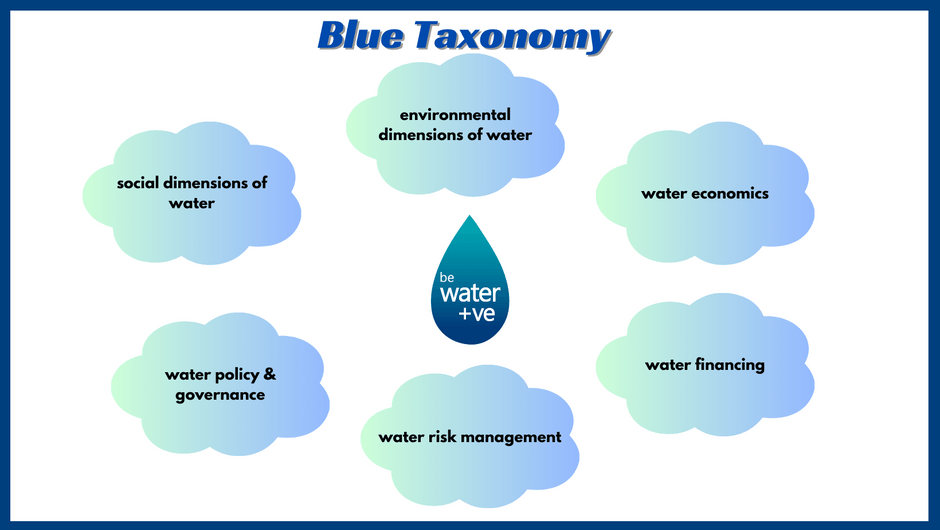 Blue Taxonomy

environmental dimensions of water

social dimensions of water

water economics

be water +ve

water policy & governance

water financing

water risk management